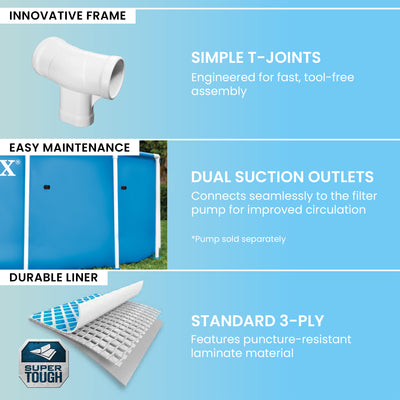 INNOVATIVE FRAME

SIMPLE T-JOINTS
Engineered for fast, tool-free assembly

EASY MAINTENANCE

X®

DUAL SUCTION OUTLETS
Connects seamlessly to the filter pump for improved circulation

*Pump sold separately

DURABLE LINER

SUPER TOUGH

STANDARD 3-PLY
Features puncture-resistant laminate material